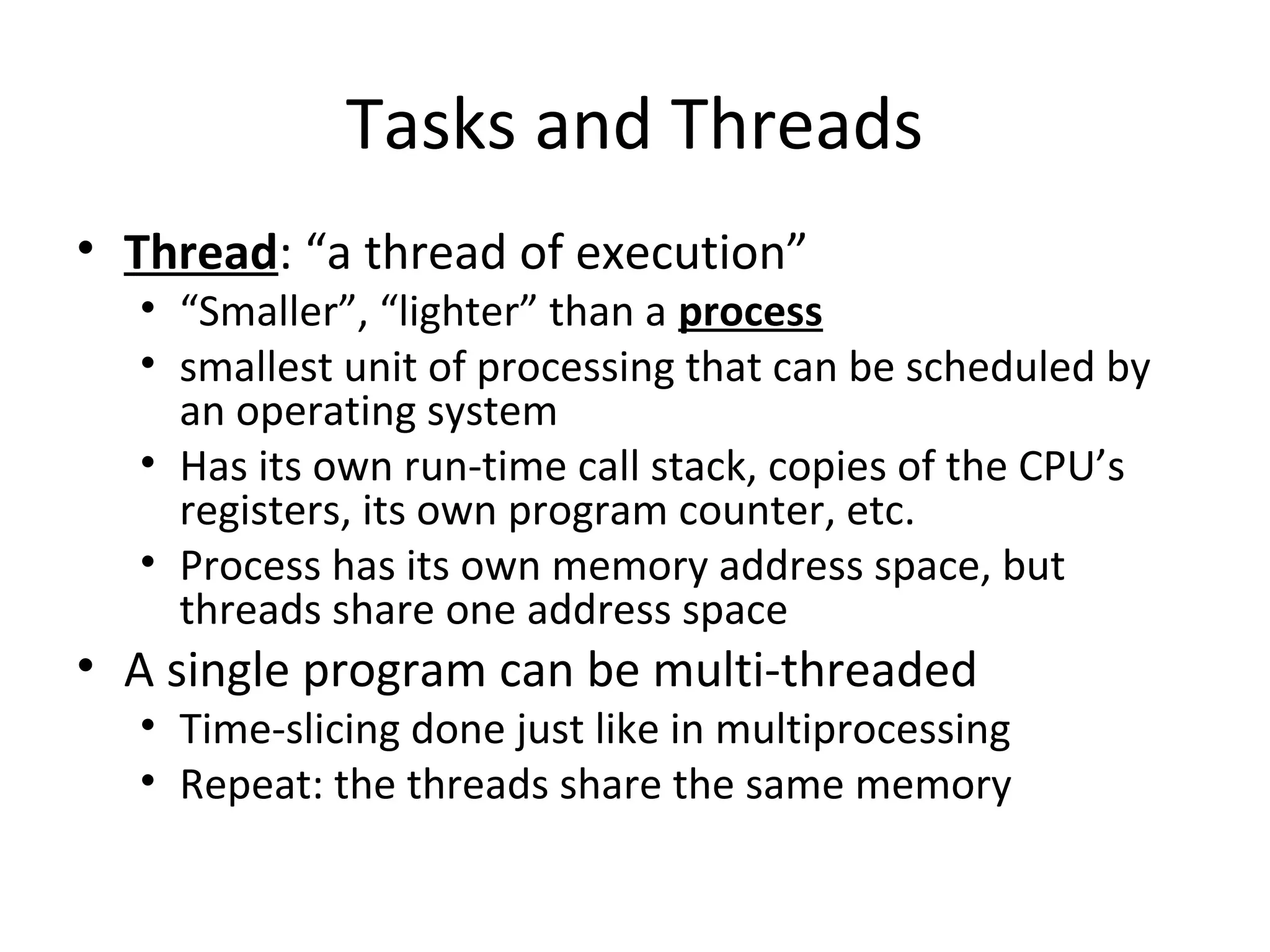 Tasks and Threads

• Thread: “a thread of execution”
 • “Smaller”, “lighter” than a process
 • smallest unit of processing that can be scheduled by an operating system
 • Has its own run-time call stack, copies of the CPU’s registers, its own program counter, etc.
 • Process has its own memory address space, but threads share one address space
• A single program can be multi-threaded
 • Time-slicing done just like in multiprocessing
 • Repeat: the threads share the same memory